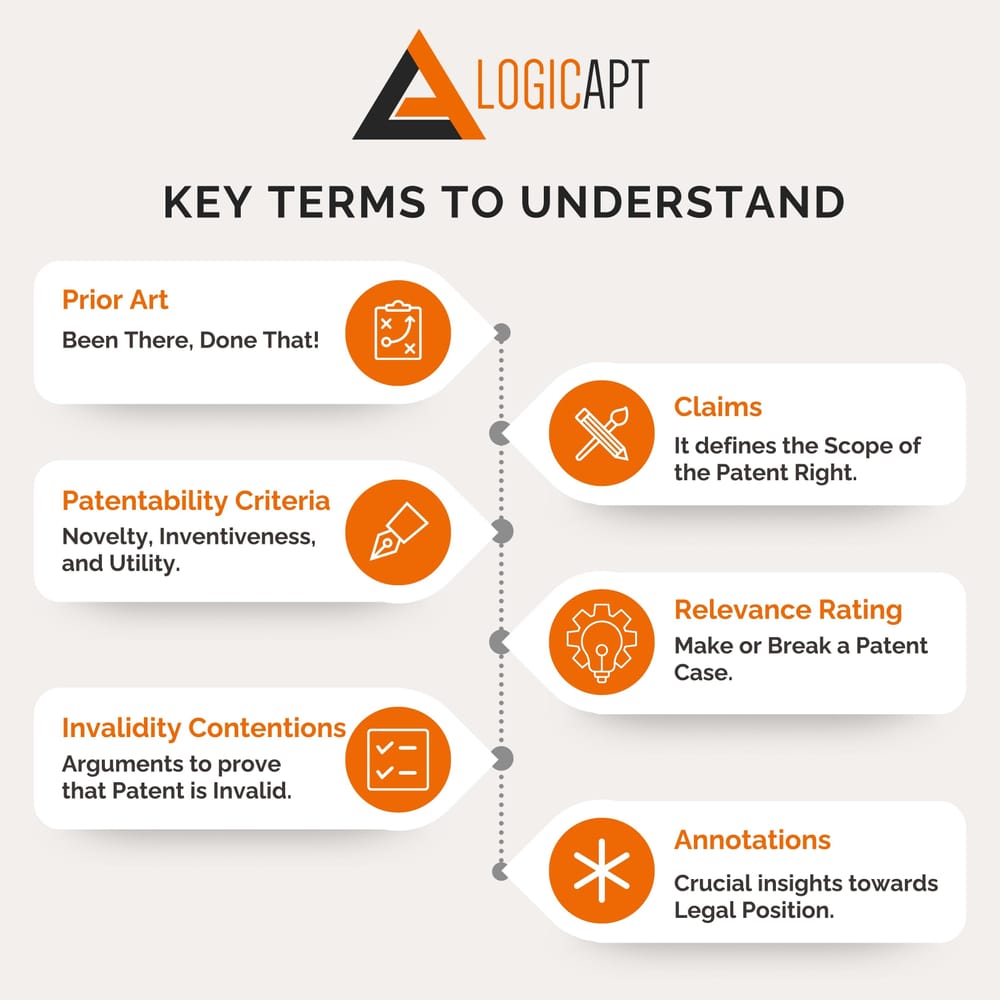 LOGICAPT

KEY TERMS TO UNDERSTAND

Prior Art
Been There, Done That!

Claims
It defines the Scope of the Patent Right.

Patentability Criteria
Novelty, Inventiveness, and Utility.

Relevance Rating
Make or Break a Patent Case.

Invalidity Contentions
Arguments to prove that Patent is Invalid.

Annotations
Crucial insights towards Legal Position.